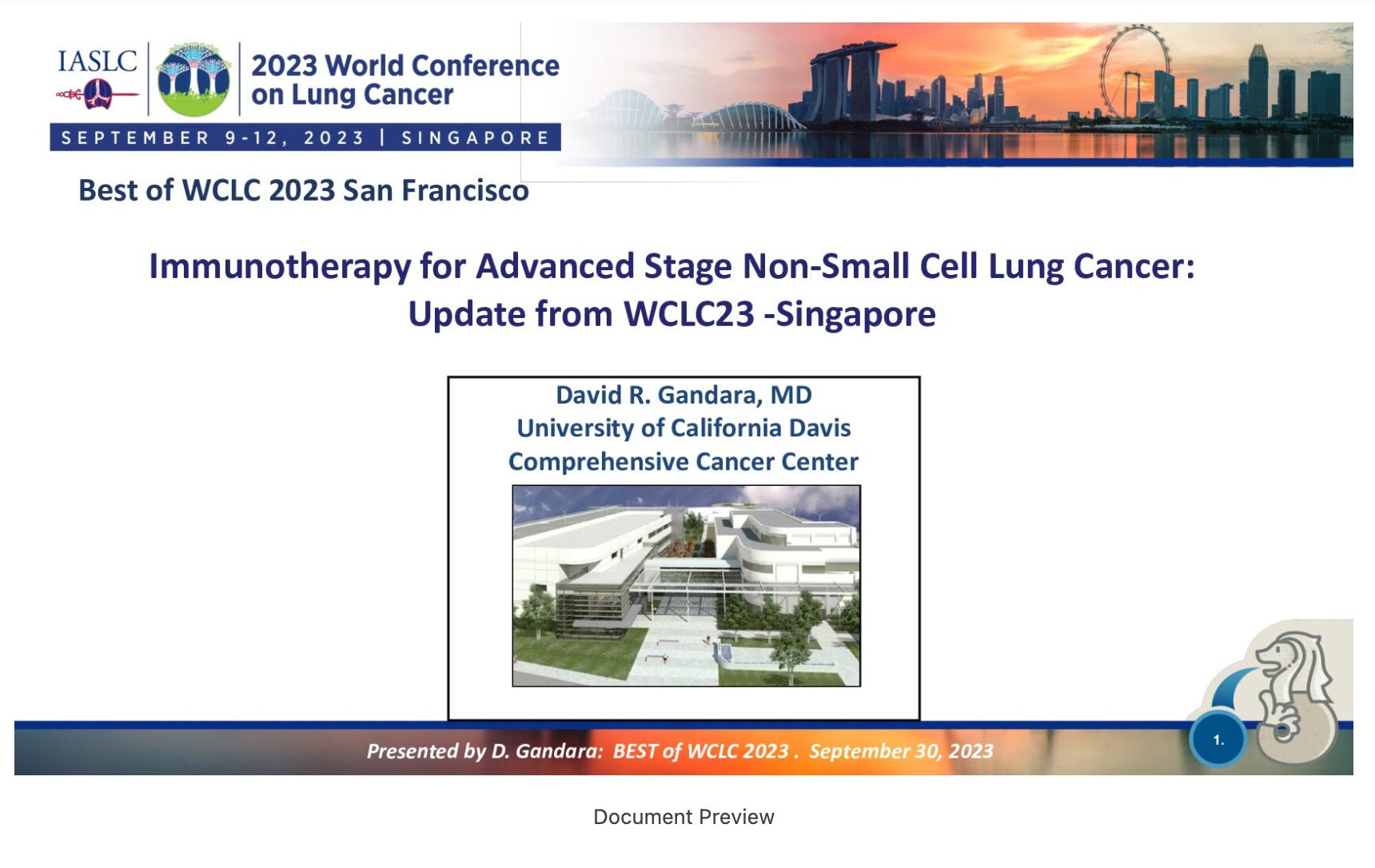 IASLC

2023 World Conference on Lung Cancer

SEPTEMBER 9-12, 2023 | SINGAPORE

Best of WCLC 2023 San Francisco

Immunotherapy for Advanced Stage Non-Small Cell Lung Cancer: Update from WCLC23 -Singapore

David R. Gandara, MD
University of California Davis
Comprehensive Cancer Center

Presented by D. Gandara: BEST of WCLC 2023 . September 30, 2023

1.

Document Preview